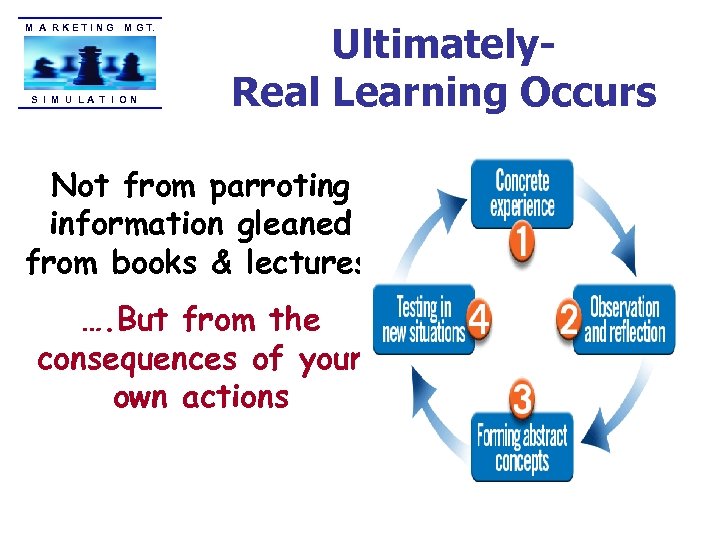 MARKETING MGT.
SIMULATION

Ultimately-
Real Learning Occurs

Not from parroting information gleaned from books & lectures

….But from the consequences of your own actions

Concrete experience
1

2
Observation and reflection

3
Forming abstract concepts

Testing in new situations
4